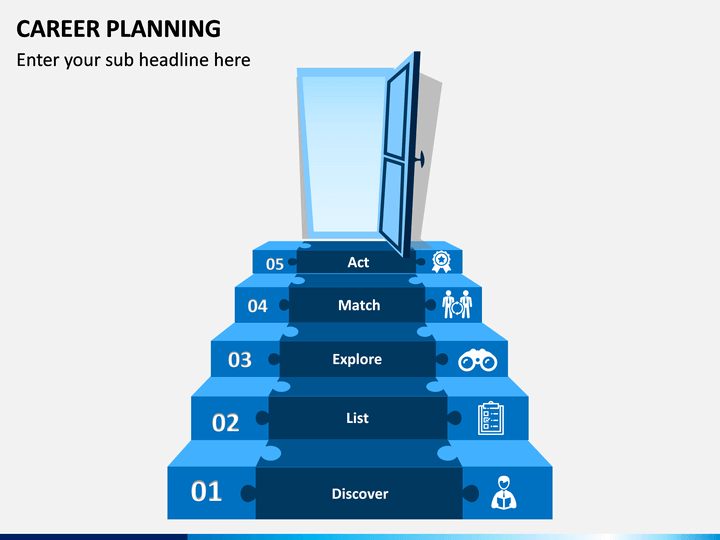 CAREER PLANNING

Enter your sub headline here

05 Act

04 Match

03 Explore

02 List

01 Discover